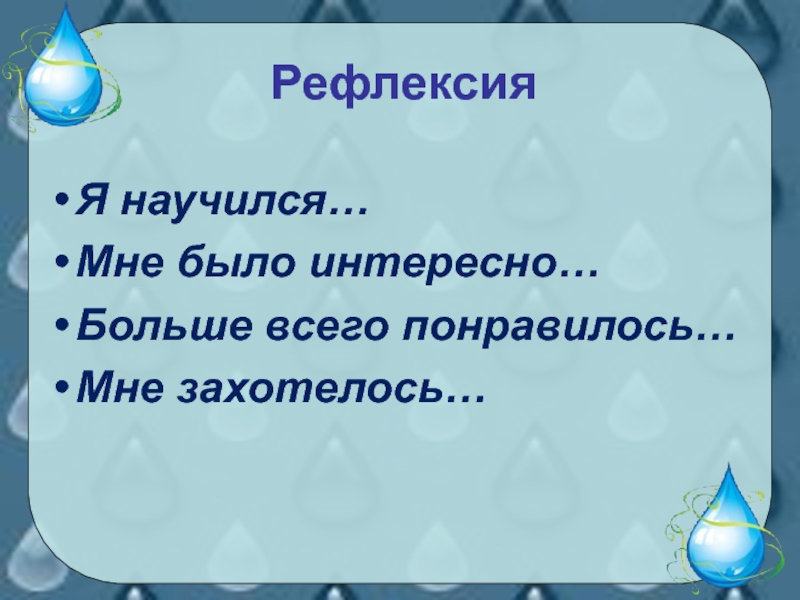 Рефлексия

• Я научился…
• Мне было интересно…
• Больше всего понравилось…
• Мне захотелось…